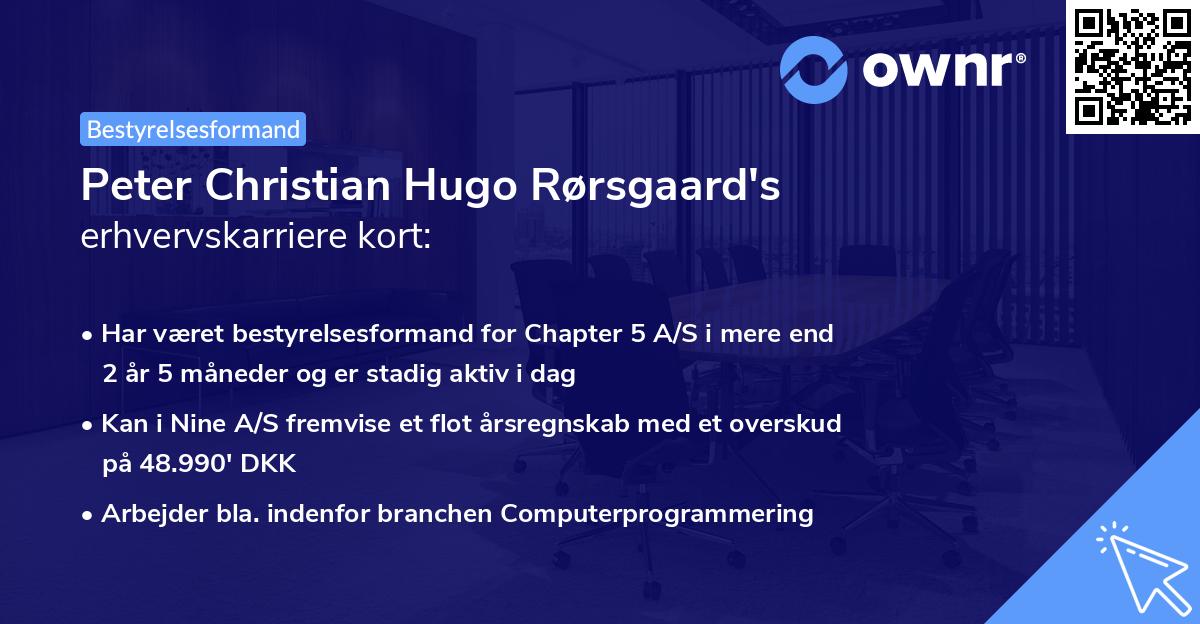 ownr®

Bestyrelsesformand

Peter Christian Hugo Rørsgaard's erhvervskarriere kort:

• Har været bestyrelsesformand for Chapter 5 A/S i mere end 2 år 5 måneder og er stadig aktiv i dag

• Kan i Nine A/S fremvise et flot årsregnskab med et overskud på 48.990' DKK

• Arbejder bla. indenfor branchen Computerprogrammering